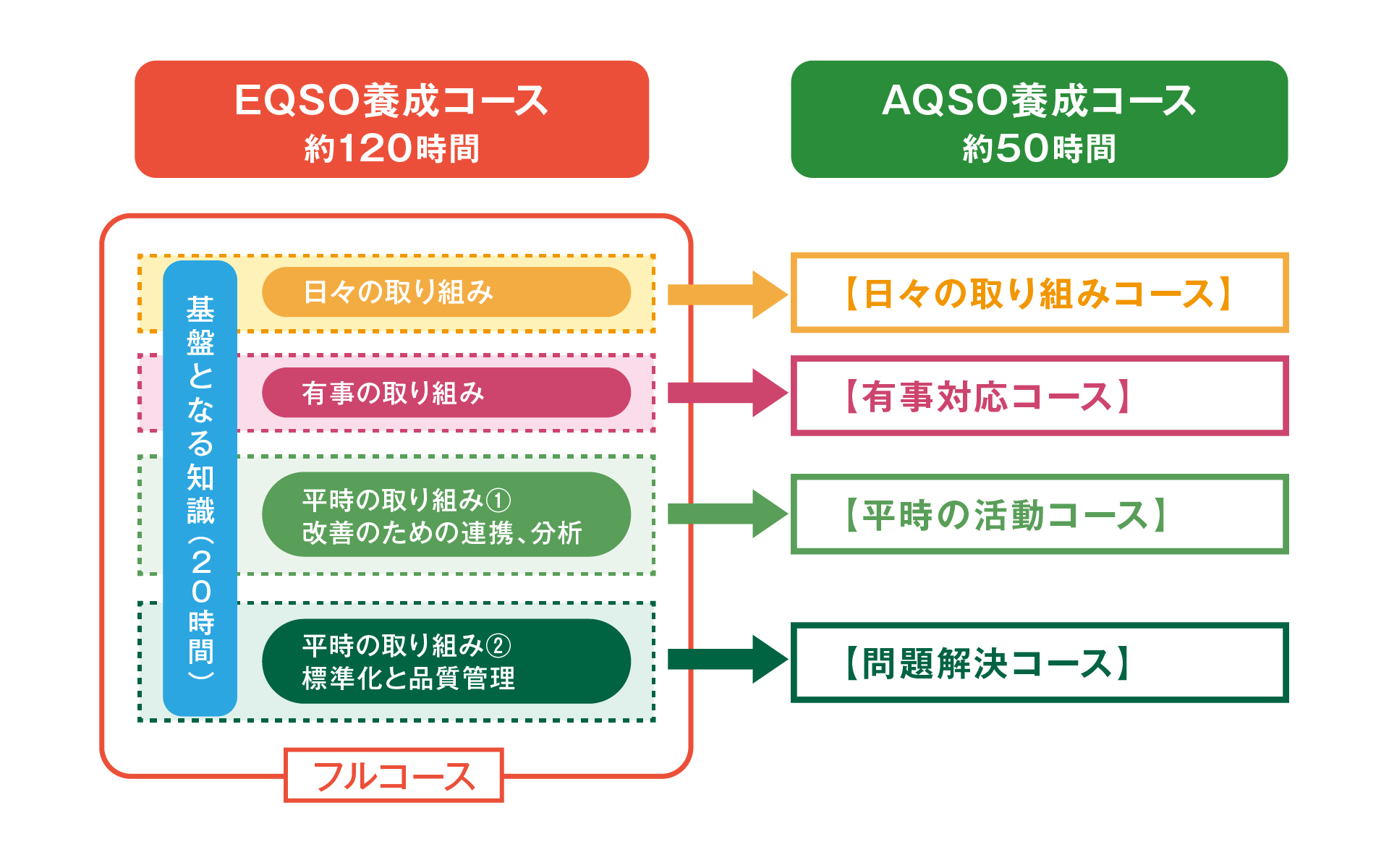 EQSO養成コース
約120時間

AQSO養成コース
約50時間

基盤となる知識（20時間）

日々の取り組み

有事の取り組み

平時の取り組み①
改善のための連携、分析

平時の取り組み②
標準化と品質管理

フルコース

【日々の取り組みコース】

【有事対応コース】

【平時の活動コース】

【問題解決コース】